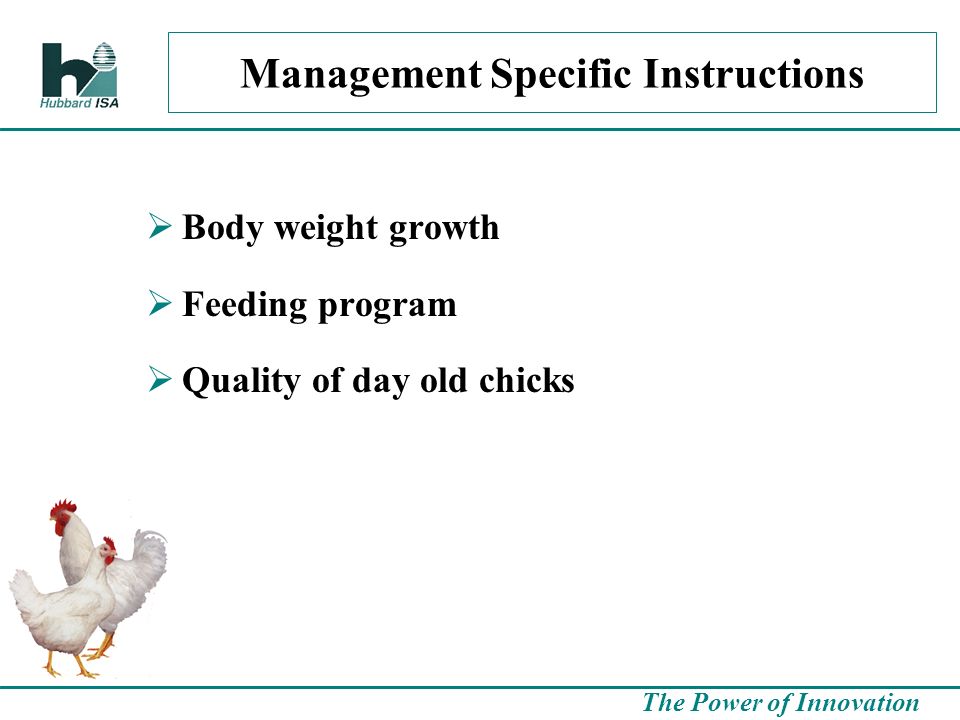 Hubbard ISA

Management Specific Instructions

➢ Body weight growth

➢ Feeding program

➢ Quality of day old chicks

The Power of Innovation